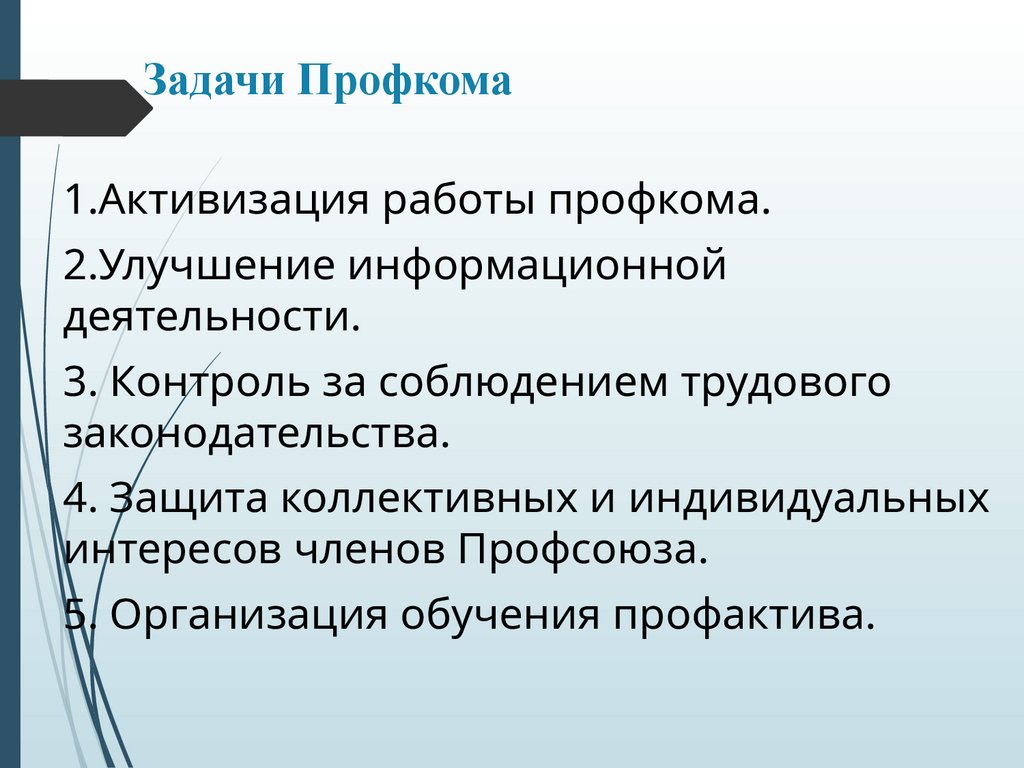 Задачи Профкома

1.Активизация работы профкома.

2.Улучшение информационной деятельности.

3. Контроль за соблюдением трудового законодательства.

4. Защита коллективных и индивидуальных интересов членов Профсоюза.

5. Организация обучения профактива.